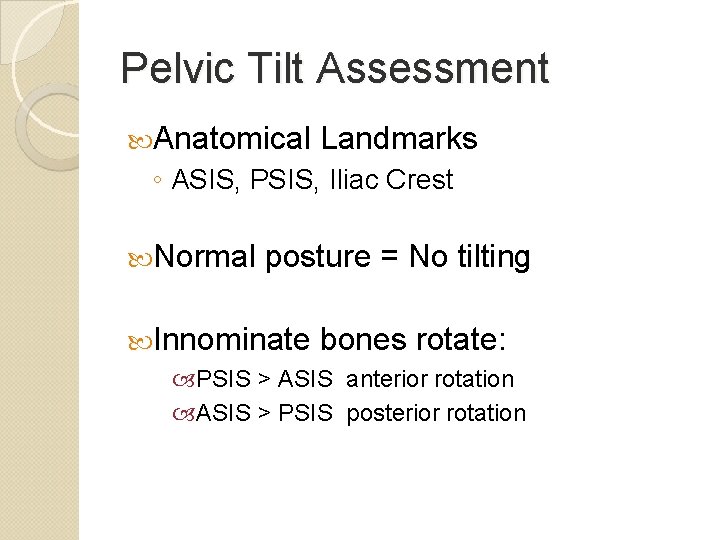 Pelvic Tilt Assessment

Anatomical Landmarks
◦ ASIS, PSIS, Iliac Crest

Normal posture = No tilting

Innominate bones rotate:
PSIS > ASIS anterior rotation
ASIS > PSIS posterior rotation